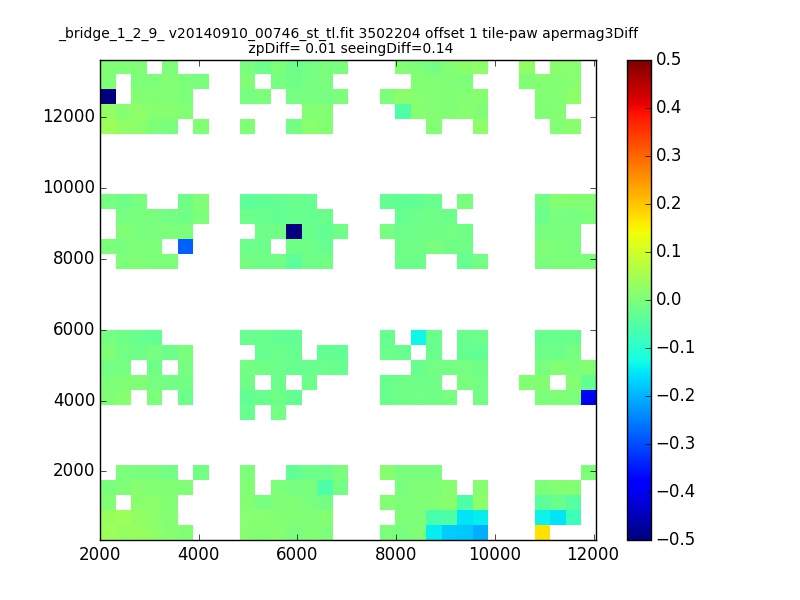 _bridge_1_2_9_ v20140910_00746_st_tl.fit 3502204 offset 1 tile-paw apermag3Diff
zpDiff= 0.01 seeingDiff=0.14

12000
10000
8000
6000
4000
2000

2000 4000 6000 8000 10000 12000

0.5
0.4
0.3
0.2
0.1
0.0
−0.1
−0.2
−0.3
−0.4
−0.5